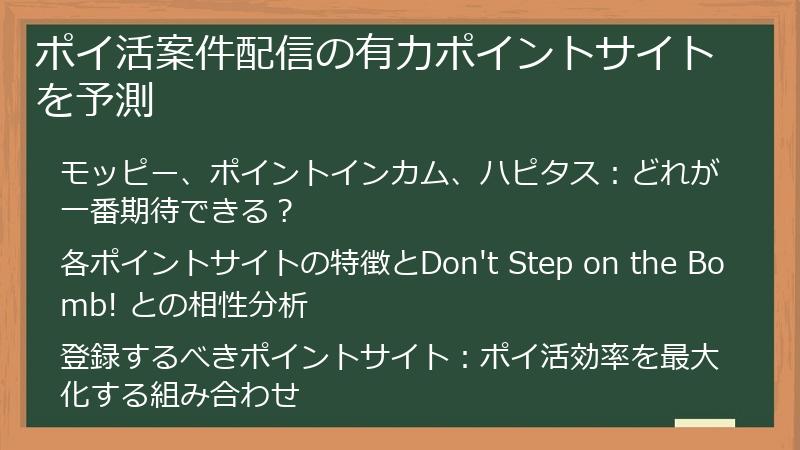 ポイ活案件配信の有力ポイントサイトを予測

モッピー、ポイントインカム、ハピタス：どれが一番期待できる？

各ポイントサイトの特徴とDon't Step on the Bomb! との相性分析

登録するべきポイントサイト：ポイ活効率を最大化する組み合わせ